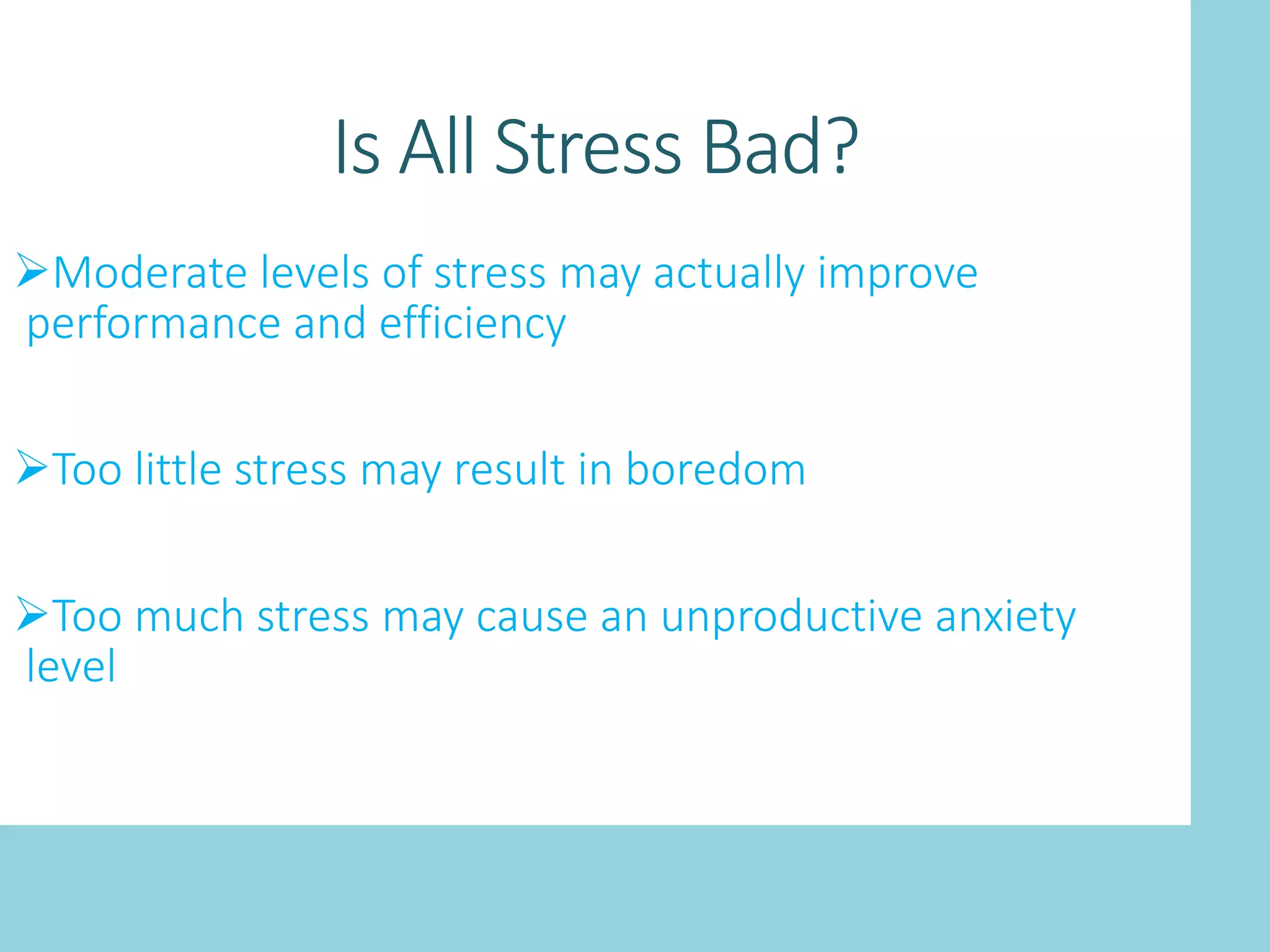 Is All Stress Bad?

➢Moderate levels of stress may actually improve performance and efficiency

➢Too little stress may result in boredom

➢Too much stress may cause an unproductive anxiety level